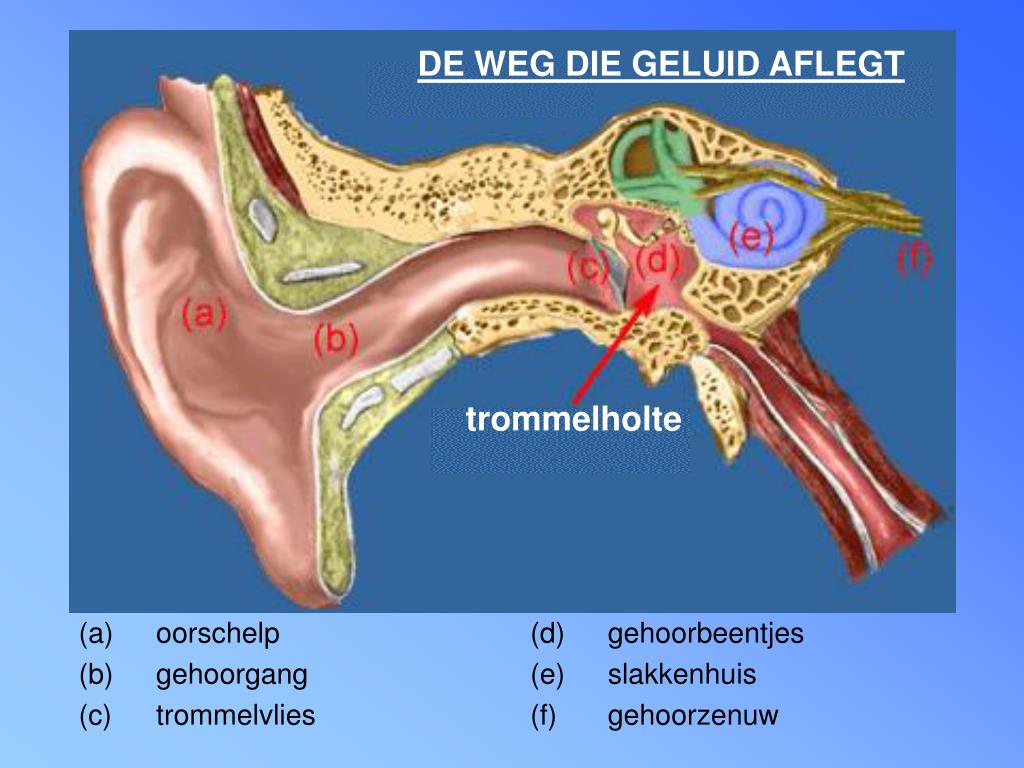 DE WEG DIE GELUID AFLEGT

(a)

(b)

(c)

(d)

(e)

(f)

trommelholte

(a) oorschelp
(b) gehoorgang
(c) trommelvlies

(d) gehoorbeentjes
(e) slakkenhuis
(f) gehoorzenuw